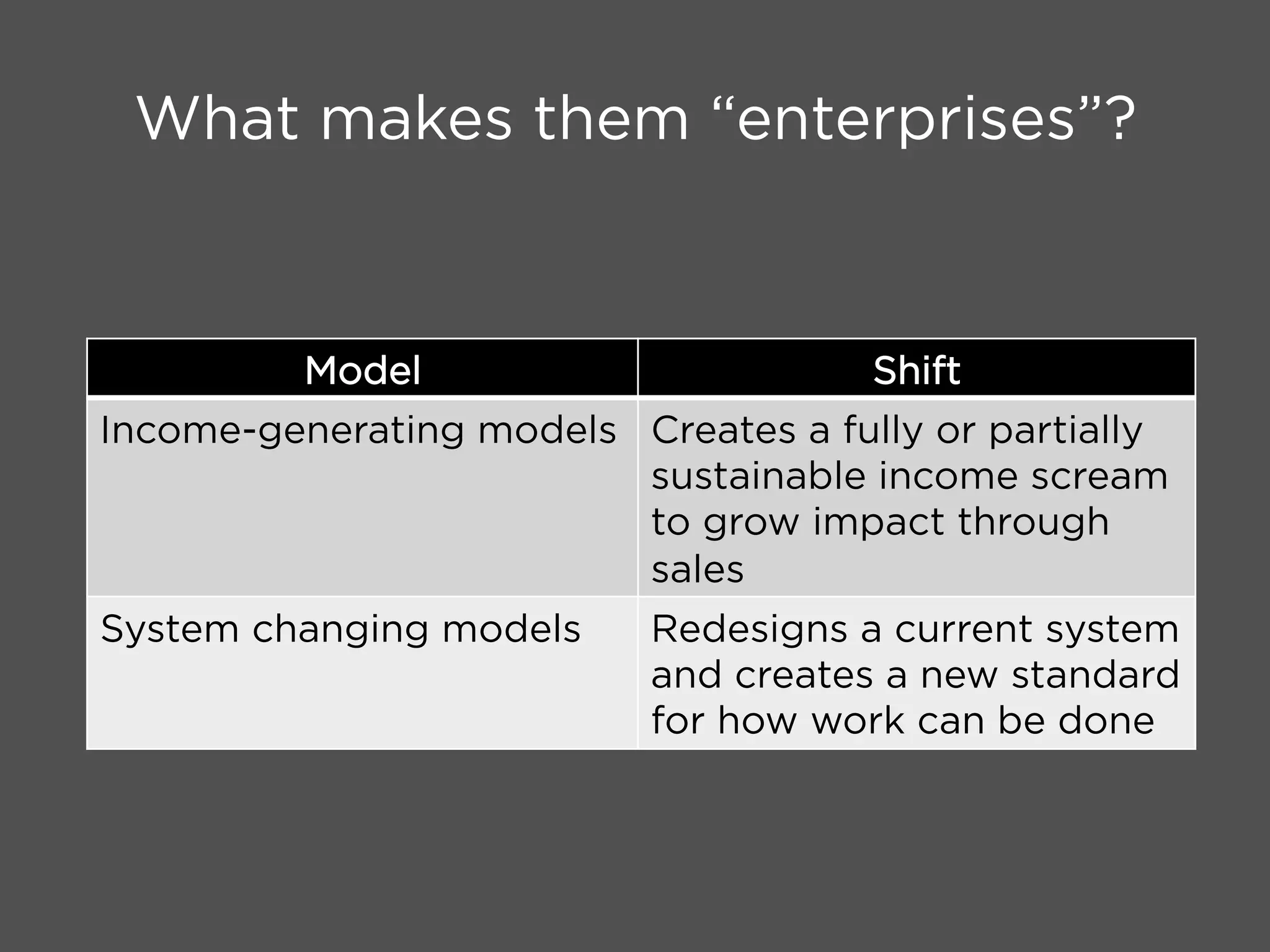 What makes them “enterprises”?

| Model | Shift |
|---|---|
| Income-generating models | Creates a fully or partially sustainable income scream to grow impact through sales |
| System changing models | Redesigns a current system and creates a new standard for how work can be done |